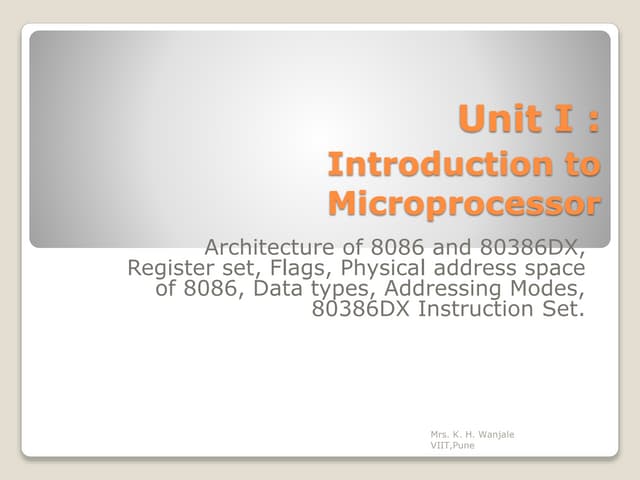 Unit I : Introduction to Microprocessor

Architecture of 8086 and 80386DX, Register set, Flags, Physical address space of 8086, Data types, Addressing Modes, 80386DX Instruction Set.

Mrs. K. H. Wanjale
VIIT,Pune